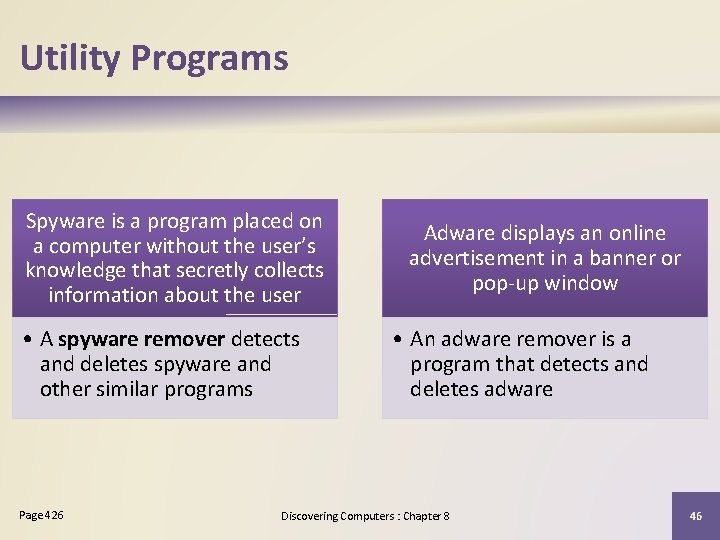 Utility Programs

Spyware is a program placed on a computer without the user's knowledge that secretly collects information about the user

• A spyware remover detects and deletes spyware and other similar programs

Adware displays an online advertisement in a banner or pop-up window

• An adware remover is a program that detects and deletes adware

Page 426

Discovering Computers : Chapter 8

46